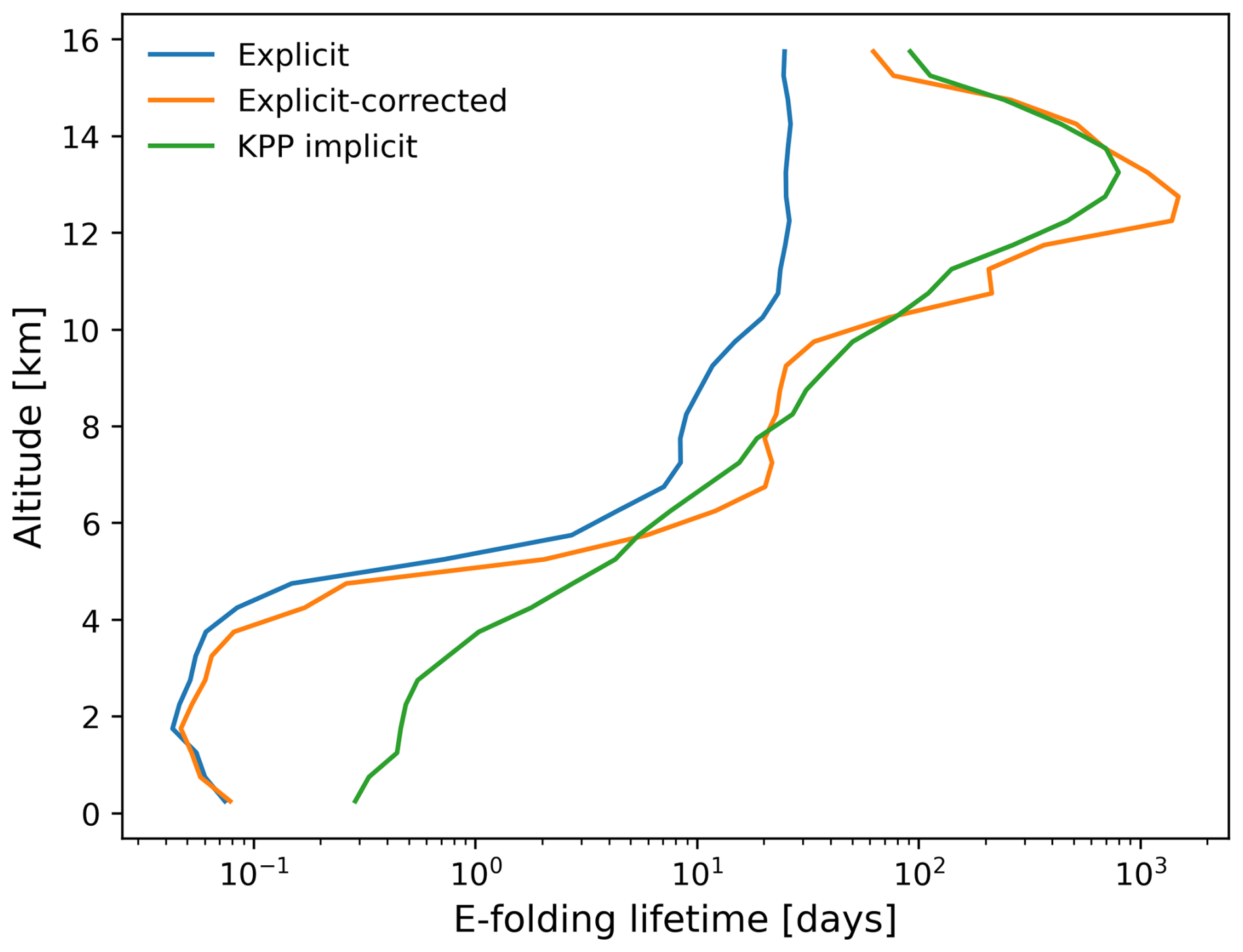 Explicit
Explicit-corrected
KPP implicit

Altitude [km]

16
14
12
10
8
6
4
2
0

$10^{-1}$
$10^{0}$
$10^{1}$
$10^{2}$
$10^{3}$

E-folding lifetime [days]